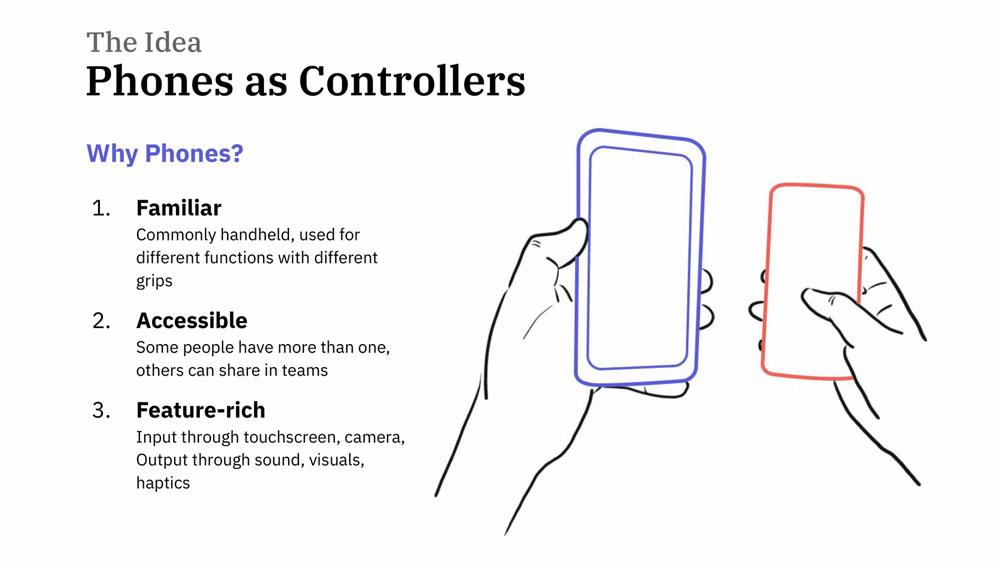 The Idea
Phones as Controllers

Why Phones?

1. Familiar
Commonly handheld, used for different functions with different grips

2. Accessible
Some people have more than one, others can share in teams

3. Feature-rich
Input through touchscreen, camera, Output through sound, visuals, haptics